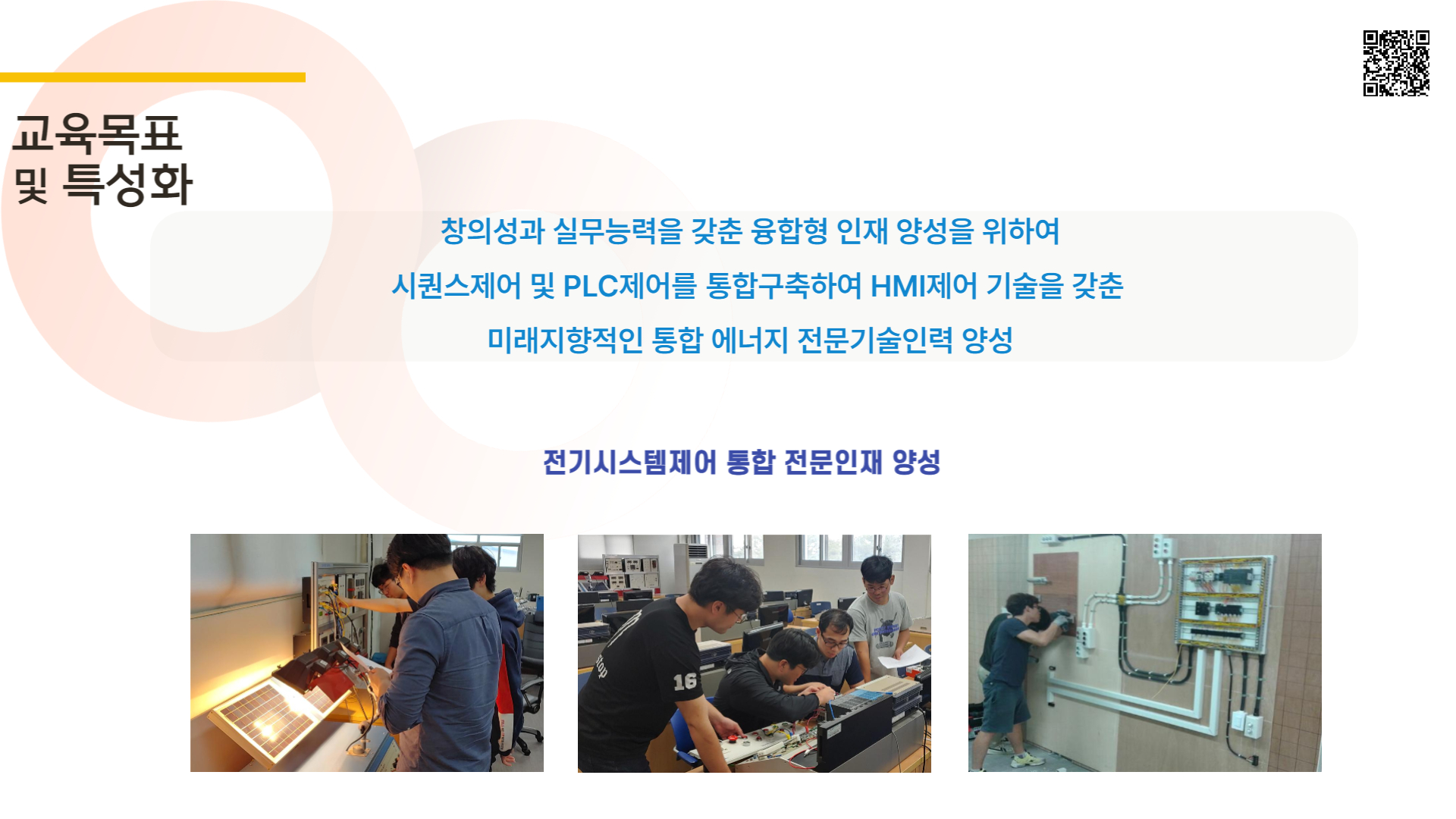 교육목표
및 특성화

창의성과 실무능력을 갖춘 융합형 인재 양성을 위하여
시퀀스제어 및 PLC제어를 통합구축하여 HMI제어 기술을 갖춘
미래지향적인 통합 에너지 전문기술인력 양성

전기시스템제어 통합 전문인재 양성

16